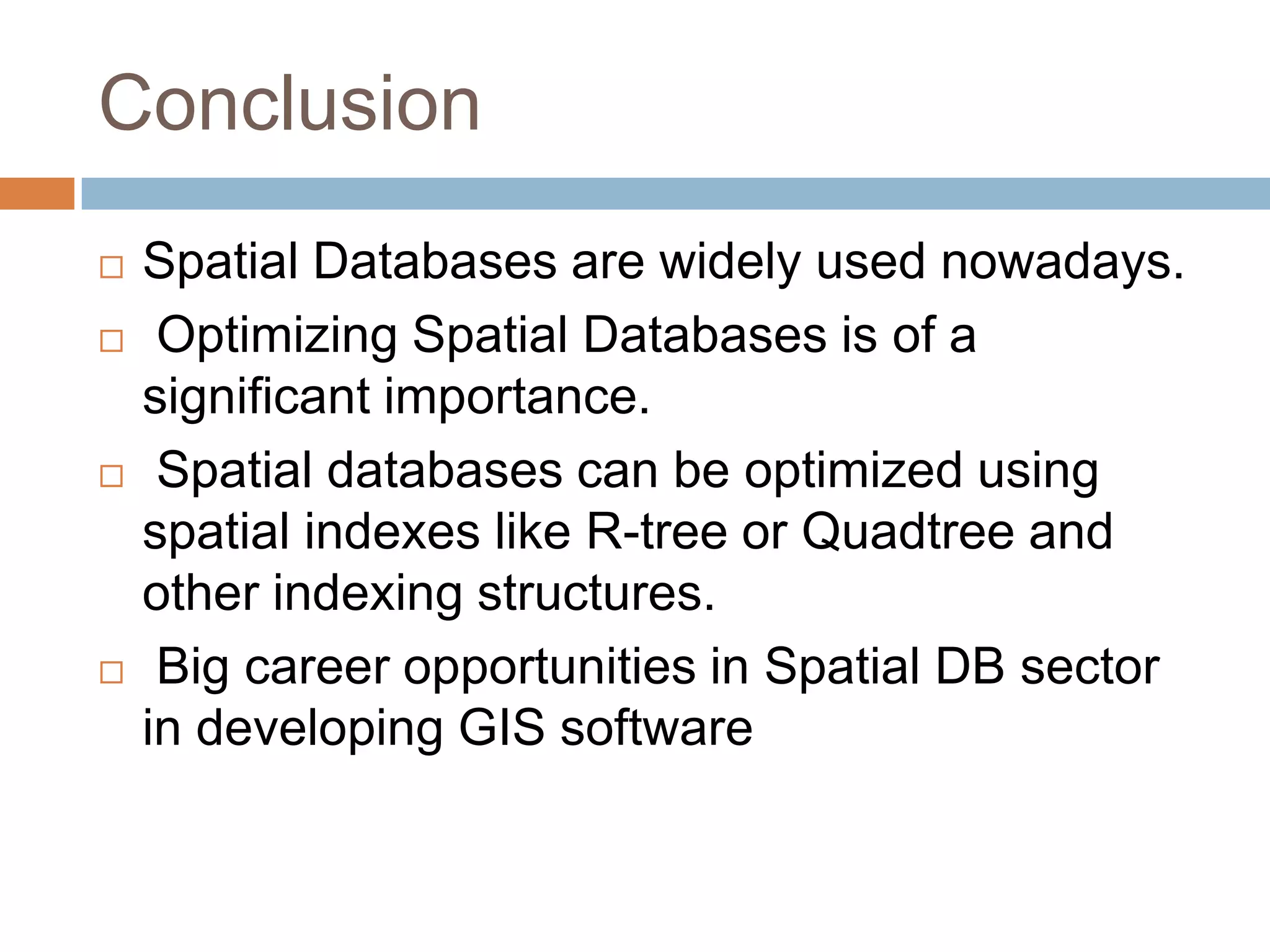 Conclusion

□ Spatial Databases are widely used nowadays.

□ Optimizing Spatial Databases is of a significant importance.

□ Spatial databases can be optimized using spatial indexes like R-tree or Quadtree and other indexing structures.

□ Big career opportunities in Spatial DB sector in developing GIS software